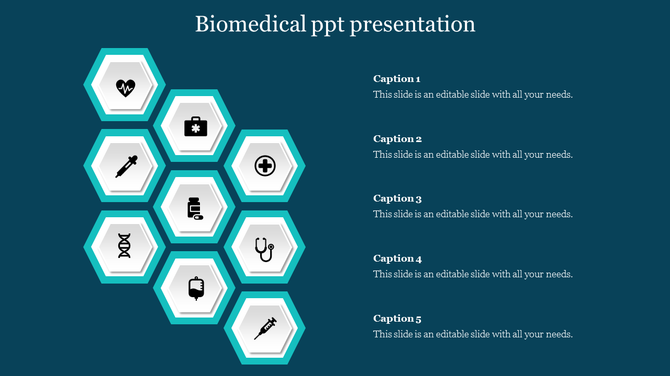 Biomedical ppt presentation

Caption 1
This slide is an editable slide with all your needs.

Caption 2
This slide is an editable slide with all your needs.

Caption 3
This slide is an editable slide with all your needs.

Caption 4
This slide is an editable slide with all your needs.

Caption 5
This slide is an editable slide with all your needs.